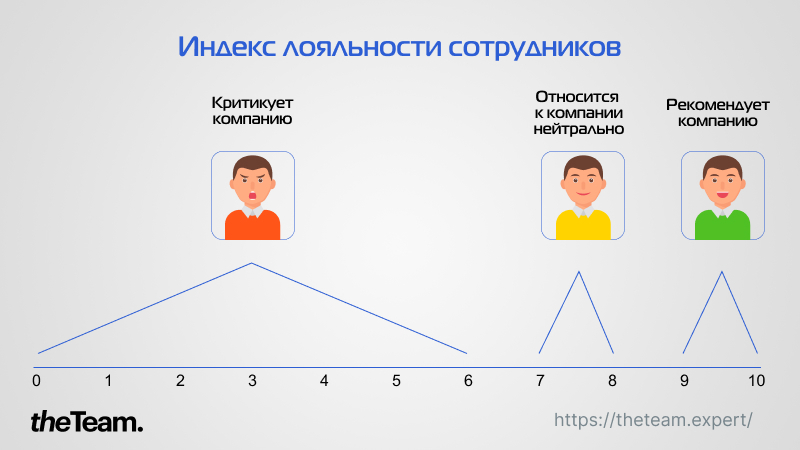 Индекс лояльности сотрудников

Критикует компанию

Относится к компании нейтрально

Рекомендует компанию

0 1 2 3 4 5 6 7 8 9 10

theTeam.

https://theteam.expert/